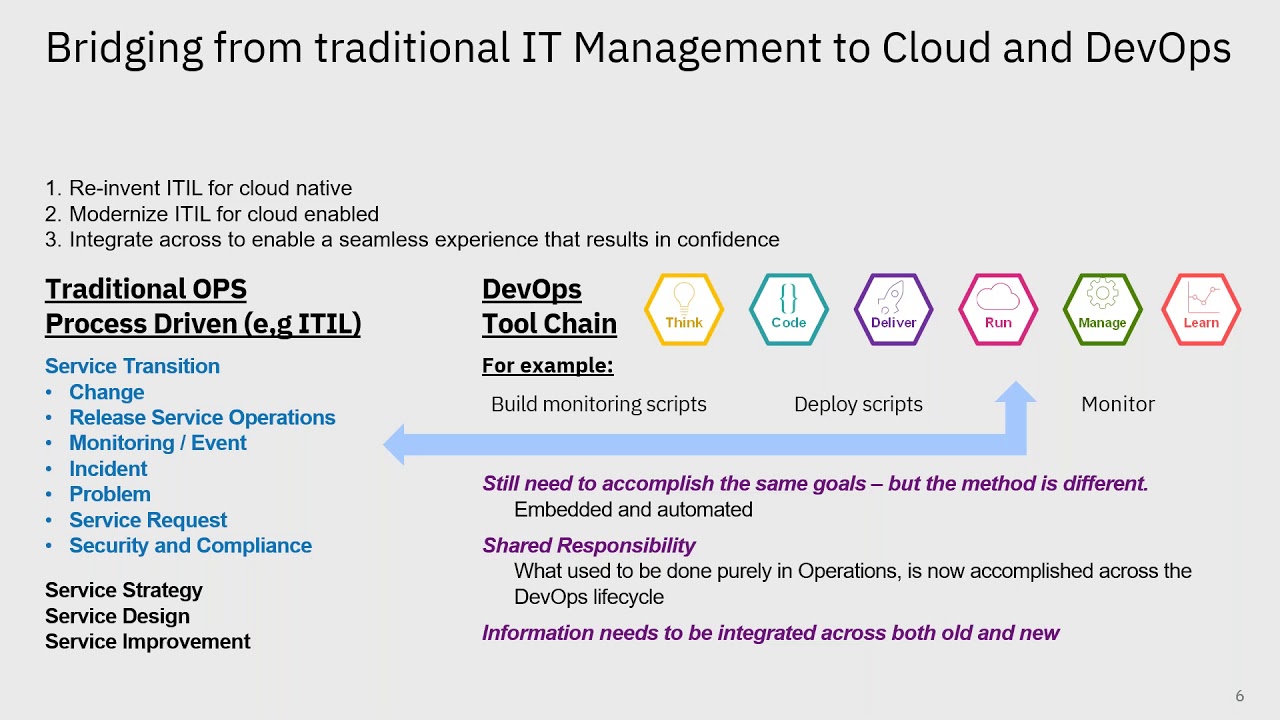 Bridging from traditional IT Management to Cloud and DevOps

1. Re-invent ITIL for cloud native
2. Modernize ITIL for cloud enabled
3. Integrate across to enable a seamless experience that results in confidence

Traditional OPS
Process Driven (e,g ITIL)

Service Transition
• Change
• Release Service Operations
• Monitoring / Event
• Incident
• Problem
• Service Request
• Security and Compliance

Service Strategy
Service Design
Service Improvement

DevOps
Tool Chain

Think Code Deliver Run Manage Learn

For example:

Build monitoring scripts Deploy scripts Monitor

Still need to accomplish the same goals – but the method is different.
Embedded and automated

Shared Responsibility
What used to be done purely in Operations, is now accomplished across the DevOps lifecycle

Information needs to be integrated across both old and new

6